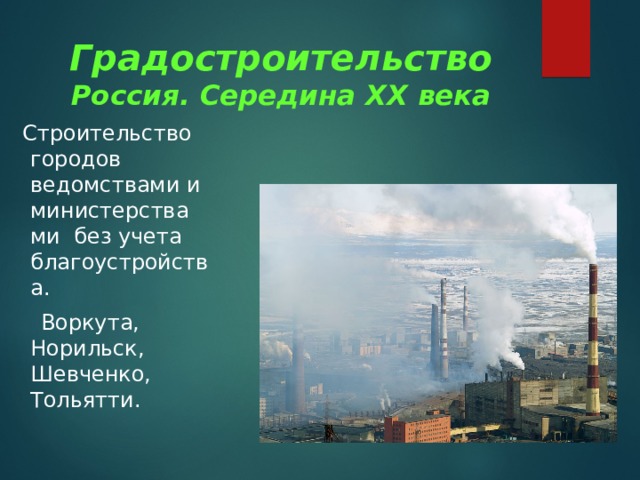 Градостроительство
Россия. Середина XX века

Строительство городов ведомствами и министерствами без учета благоустройства.

Воркута, Норильск, Шевченко, Тольятти.